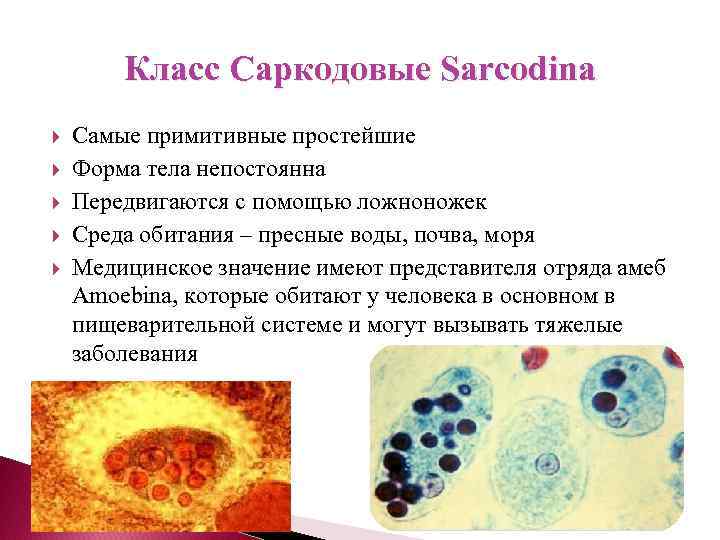 Класс Саркодовые Sarcodina

Самые примитивные простейшие

Форма тела непостоянна

Передвигаются с помощью ложноножек

Среда обитания – пресные воды, почва, моря

Медицинское значение имеют представителя отряда амеб Amoebina, которые обитают у человека в основном в пищеварительной системе и могут вызывать тяжелые заболевания